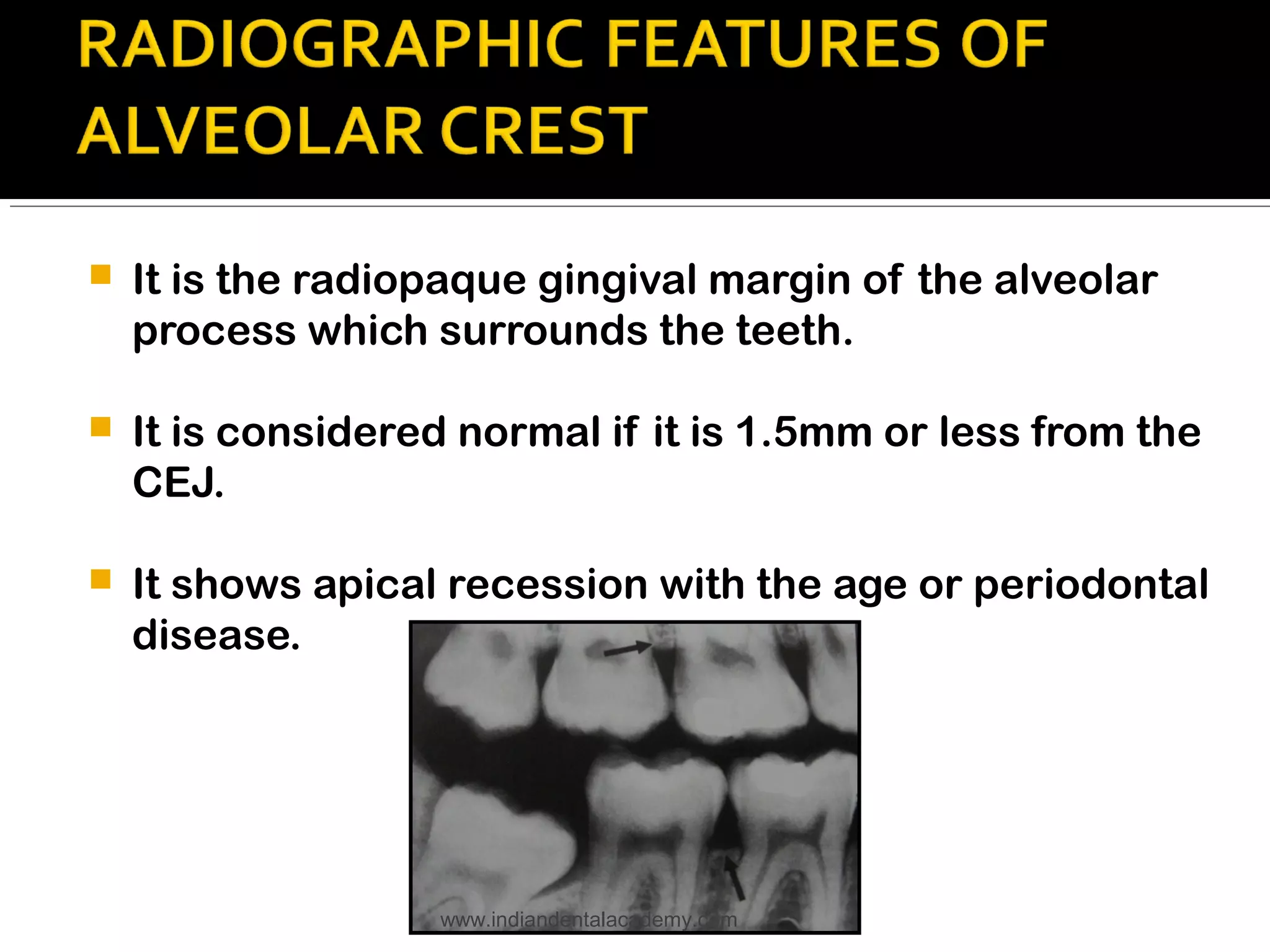 RADIOGRAPHIC FEATURES OF ALVEOLAR CREST

It is the radiopaque gingival margin of the alveolar process which surrounds the teeth.

It is considered normal if it is 1.5mm or less from the CEJ.

It shows apical recession with the age or periodontal disease.

www.indiandentalacademy.com